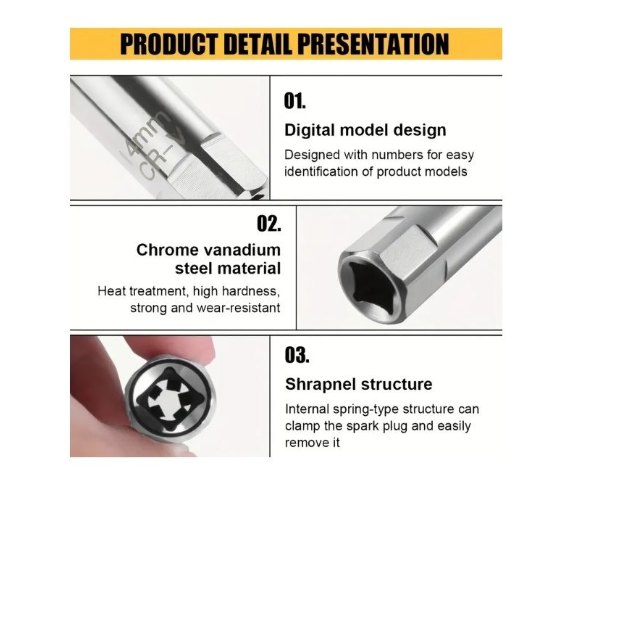 PRODUCT DETAIL PRESENTATION

14mm
CR-V

01.

Digital model design

Designed with numbers for easy identification of product models

02.

Chrome vanadium steel material

Heat treatment, high hardness, strong and wear-resistant

03.

Shrapnel structure

Internal spring-type structure can clamp the spark plug and easily remove it